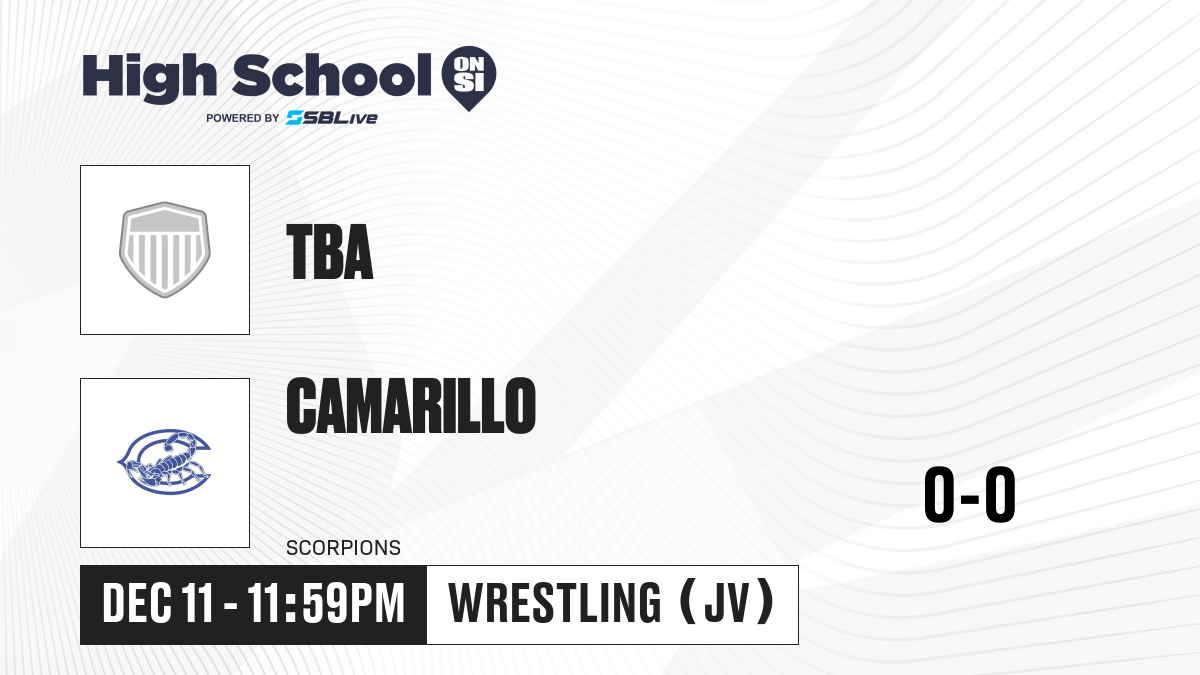 High School ON SI
POWERED BY SBLive

TBA

CAMARILLO

SCORPIONS

0-0

DEC 11 - 11:59PM

WRESTLING (JV)